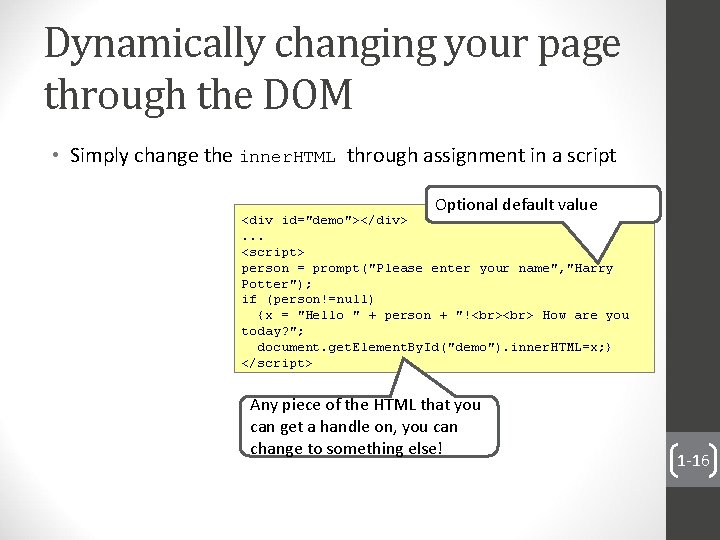 Dynamically changing your page through the DOM

• Simply change the innerHTML through assignment in a script

Optional default value

<div id="demo"></div>
...
<script>
person = prompt("Please enter your name","Harry Potter");
if (person!=null)
  {x = "Hello " + person + "!<br><br> How are you today?";
  document.getElementById("demo").innerHTML=x;}
</script>

Any piece of the HTML that you can get a handle on, you can change to something else!

1-16